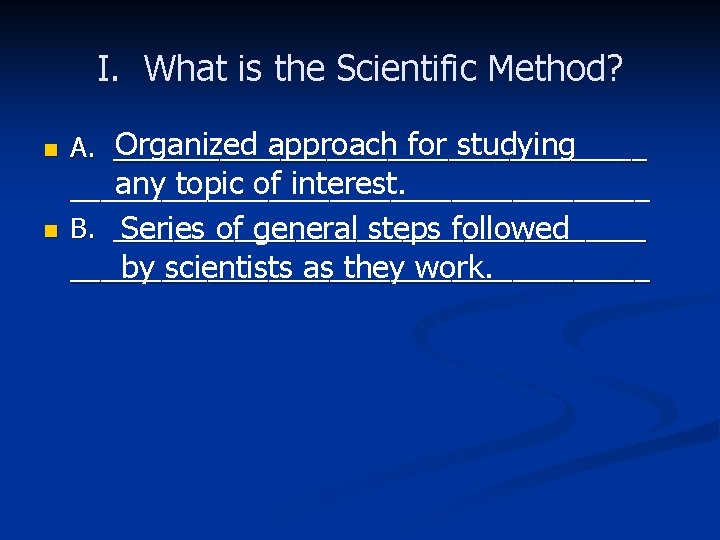 I. What is the Scientific Method?

A. Organized approach for studying any topic of interest.

B. Series of general steps followed by scientists as they work.